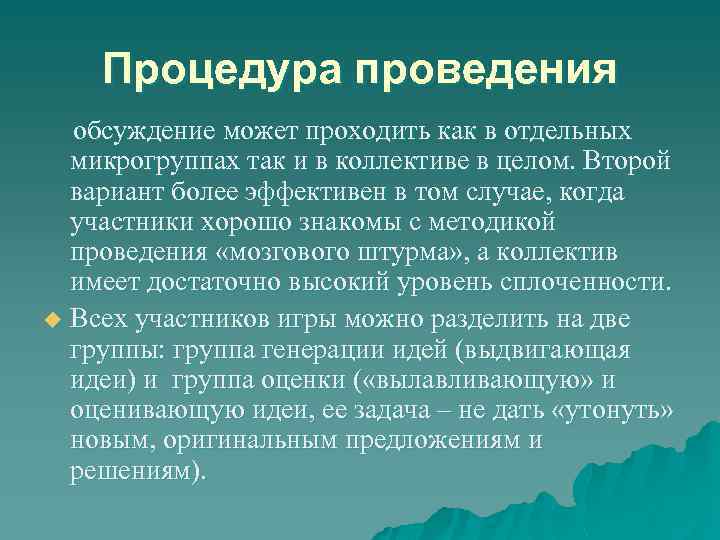 Процедура проведения

обсуждение может проходить как в отдельных микрогруппах так и в коллективе в целом. Второй вариант более эффективен в том случае, когда участники хорошо знакомы с методикой проведения «мозгового штурма», а коллектив имеет достаточно высокий уровень сплоченности.

Всех участников игры можно разделить на две группы: группа генерации идей (выдвигающая идеи) и группа оценки («вылавливающую» и оценивающую идеи, ее задача – не дать «утонуть» новым, оригинальным предложениям и решениям).